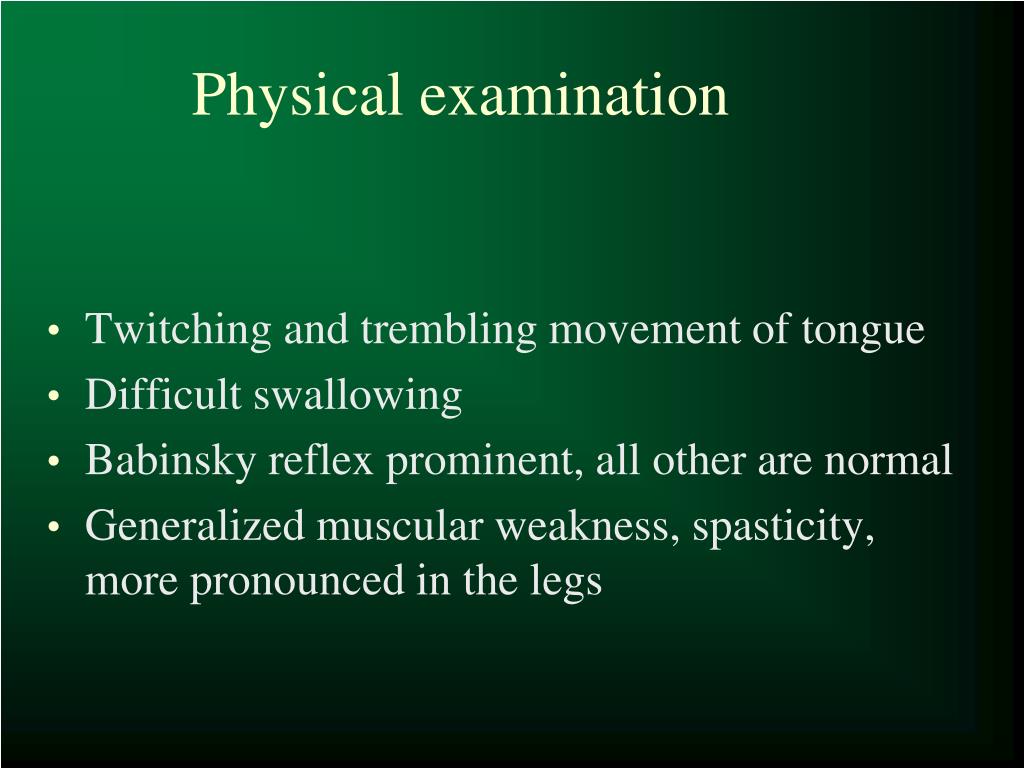 Physical examination

• Twitching and trembling movement of tongue
• Difficult swallowing
• Babinsky reflex prominent, all other are normal
• Generalized muscular weakness, spasticity, more pronounced in the legs